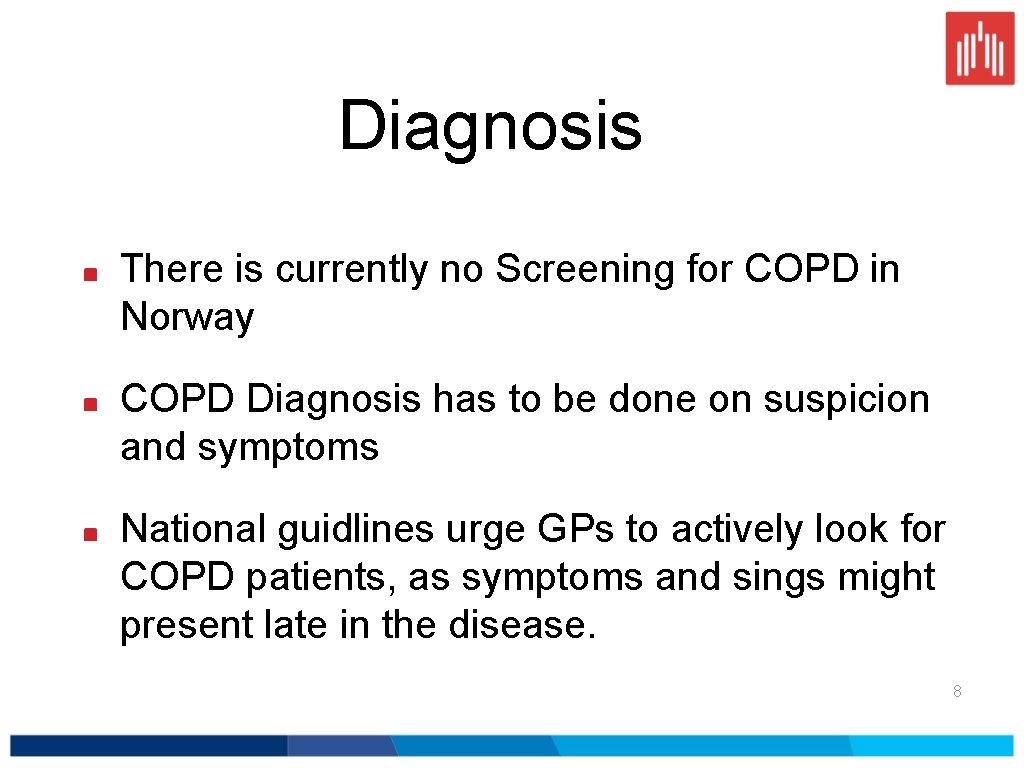 Diagnosis

There is currently no Screening for COPD in Norway

COPD Diagnosis has to be done on suspicion and symptoms

National guidlines urge GPs to actively look for COPD patients, as symptoms and sings might present late in the disease.

8